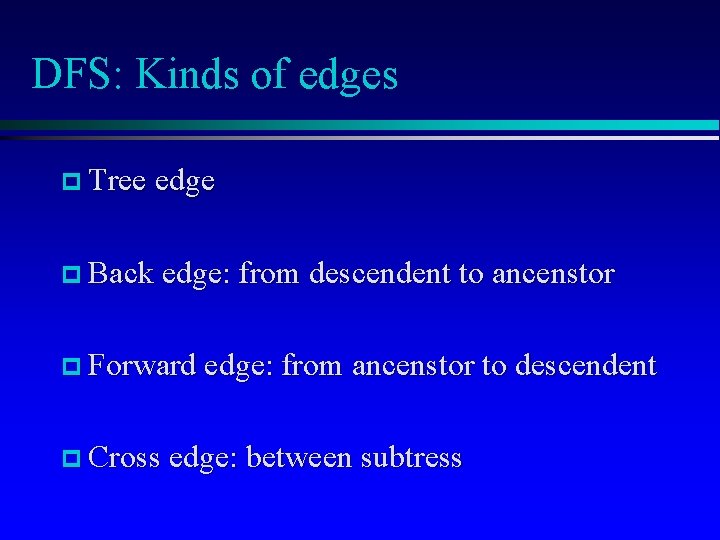 DFS: Kinds of edges

Tree edge

Back edge: from descendent to ancenstor

Forward edge: from ancenstor to descendent

Cross edge: between subtress